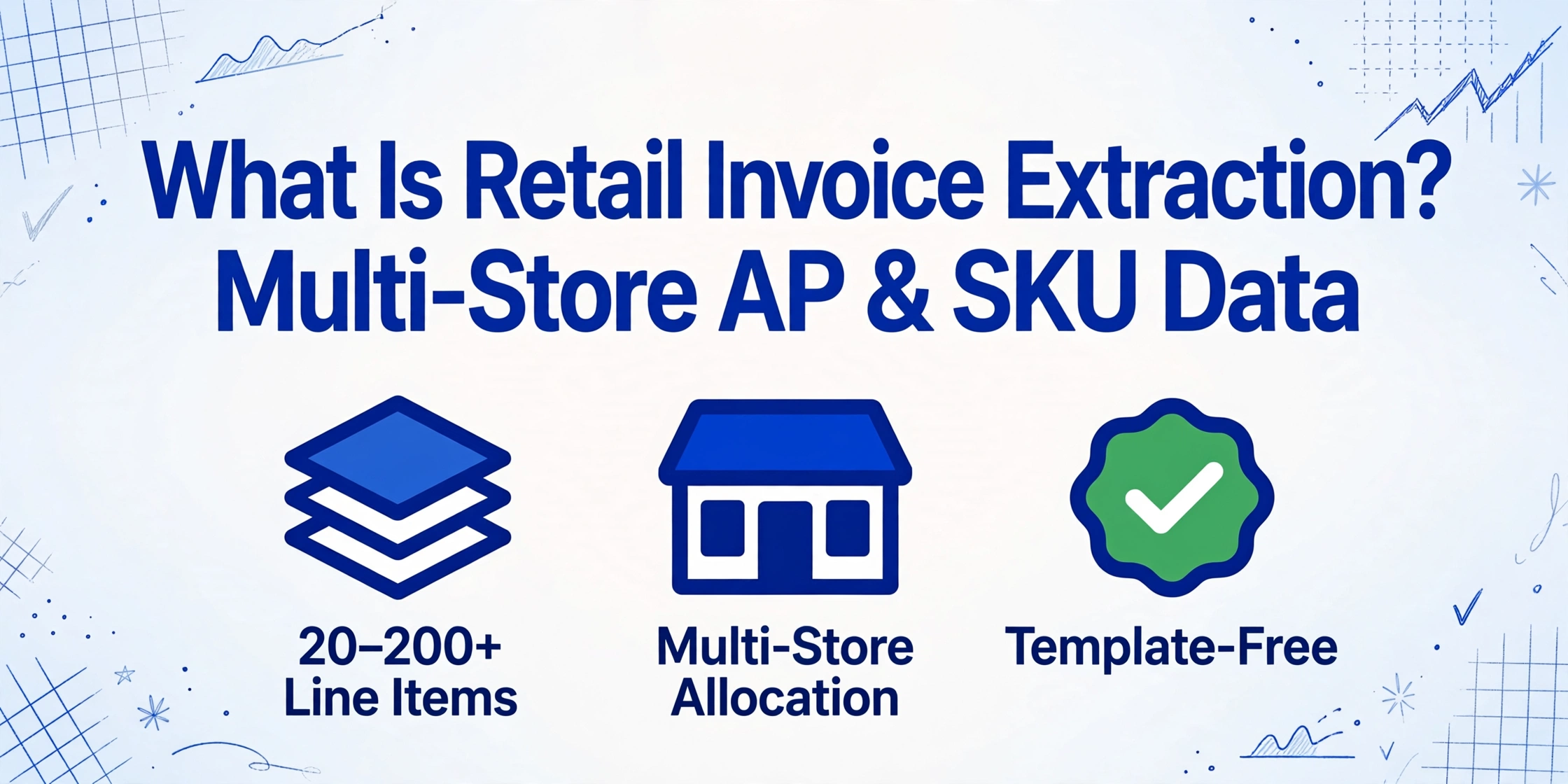 What Is Retail Invoice Extraction?
Multi-Store AP & SKU Data

20–200+
Line Items

Multi-Store
Allocation

Template-Free